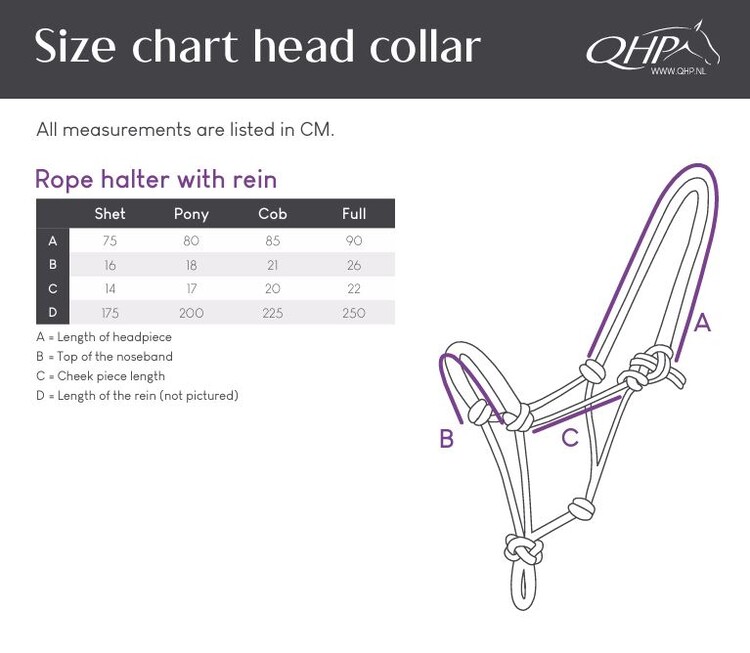 Size chart head collar

QHP
WWW.QHP.NL

All measurements are listed in CM.

Rope halter with rein

| | Shet | Pony | Cob | Full |
|---|---|---|---|---|
| A | 75 | 80 | 85 | 90 |
| B | 16 | 18 | 21 | 26 |
| C | 14 | 17 | 20 | 22 |
| D | 175 | 200 | 225 | 250 |

A = Length of headpiece
B = Top of the noseband
C = Cheek piece length
D = Length of the rein (not pictured)

A

B

C